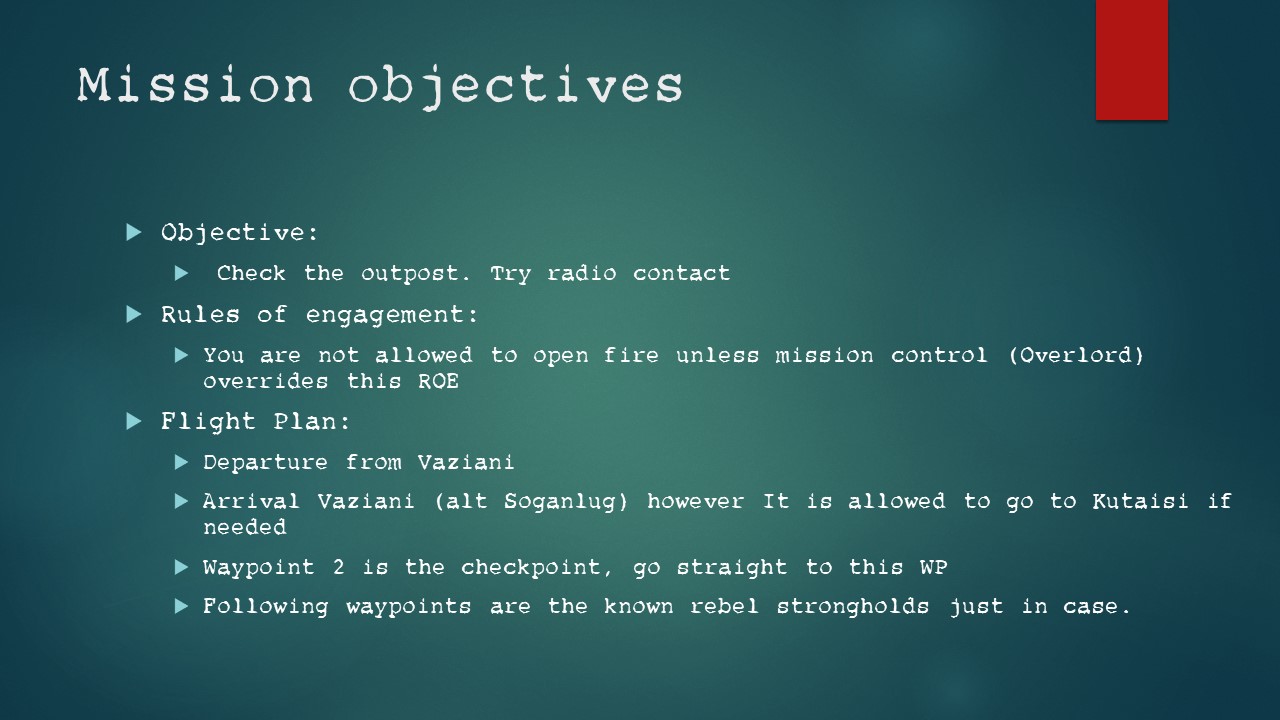 Mission objectives

Objective:

Check the outpost. Try radio contact

Rules of engagement:

You are not allowed to open fire unless mission control (Overlord) overrides this ROE

Flight Plan:

Departure from Vaziani

Arrival Vaziani (alt Soganlug) however It is allowed to go to Kutaisi if needed

Waypoint 2 is the checkpoint, go straight to this WP

Following waypoints are the known rebel strongholds just in case.